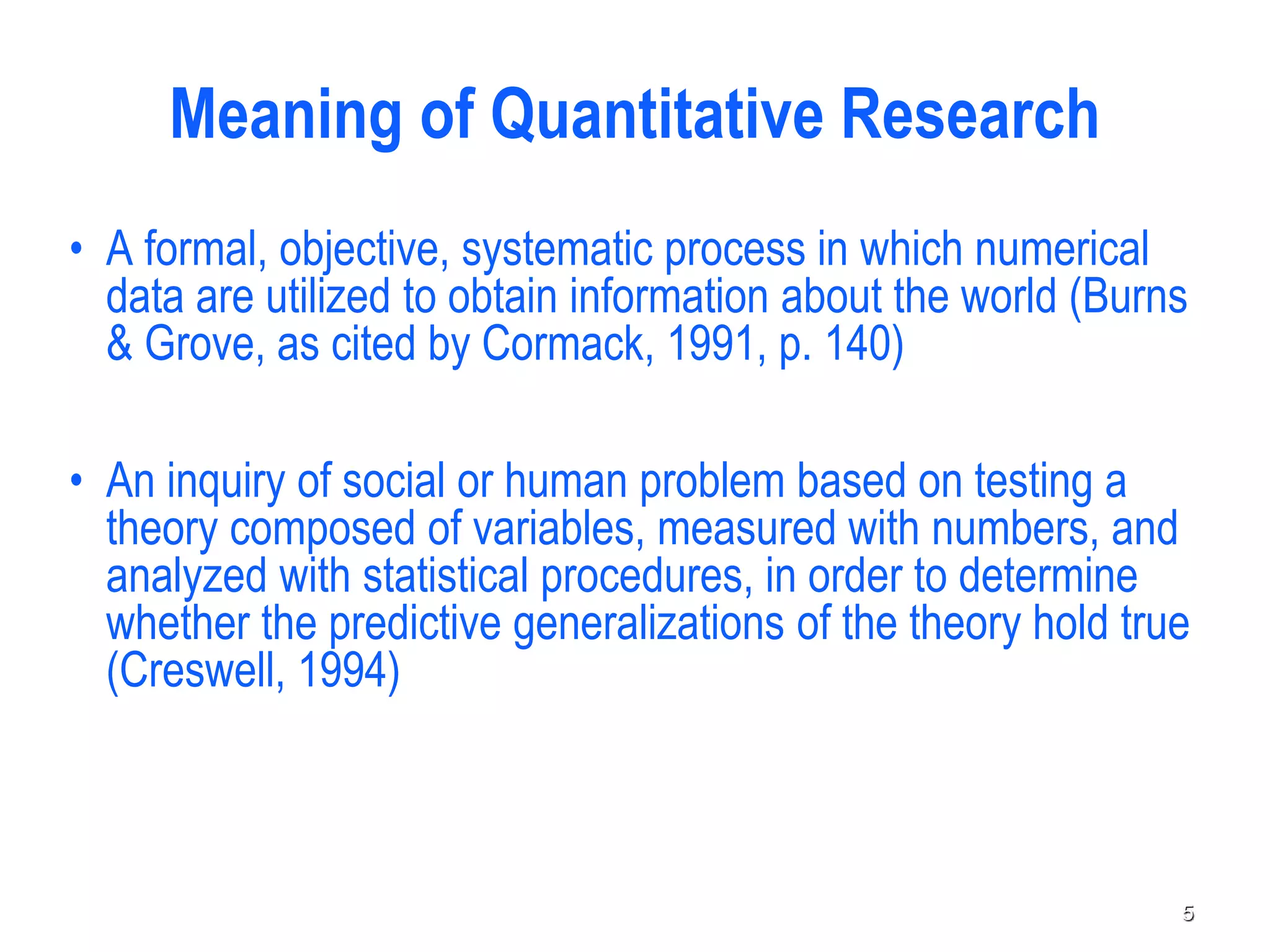 Meaning of Quantitative Research

• A formal, objective, systematic process in which numerical data are utilized to obtain information about the world (Burns & Grove, as cited by Cormack, 1991, p. 140)

• An inquiry of social or human problem based on testing a theory composed of variables, measured with numbers, and analyzed with statistical procedures, in order to determine whether the predictive generalizations of the theory hold true (Creswell, 1994)

5